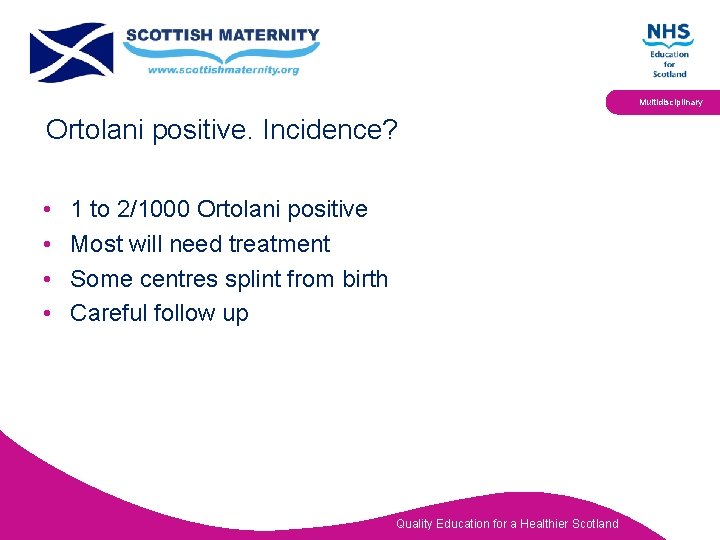 SCOTTISH MATERNITY
www.scottishmaternity.org

NHS
Education for Scotland

Multidisciplinary

Ortolani positive. Incidence?

• 1 to 2/1000 Ortolani positive
• Most will need treatment
• Some centres splint from birth
• Careful follow up

Quality Education for a Healthier Scotland